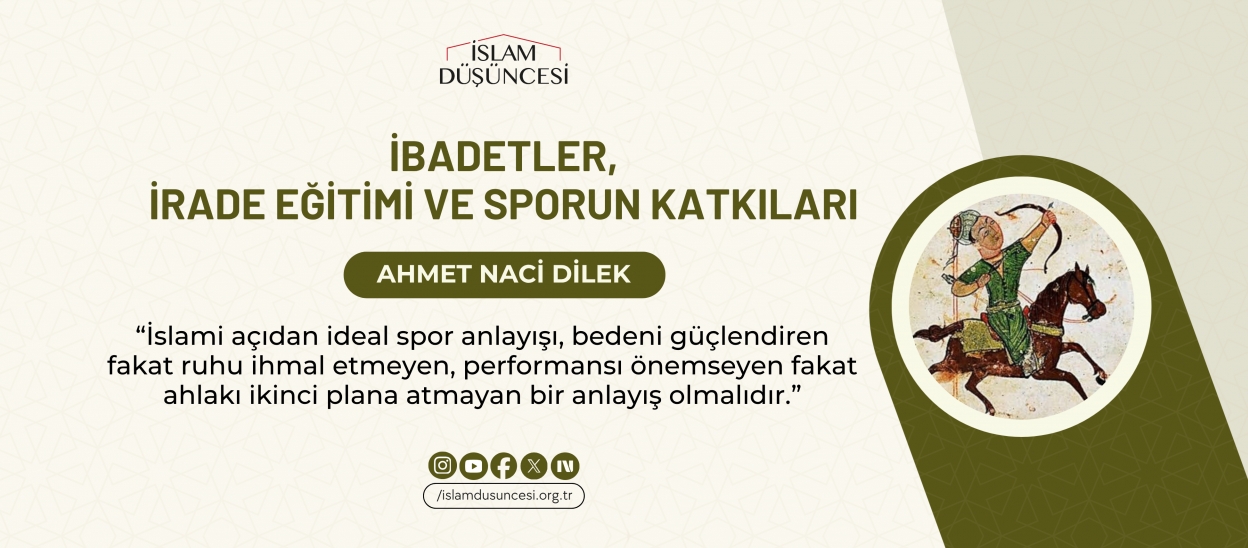 İSLAM
DÜŞÜNCESİ

İBADETLER,
İRADE EĞİTİMİ VE SPORUN KATKILARI

AHMET NACİ DİLEK

“İslami açıdan ideal spor anlayışı, bedeni güçlendiren fakat ruhu ihmal etmeyen, performansı önemseyen fakat ahlakı ikinci plana atmayan bir anlayış olmalıdır.”

/islamdusuncesi.org.tr